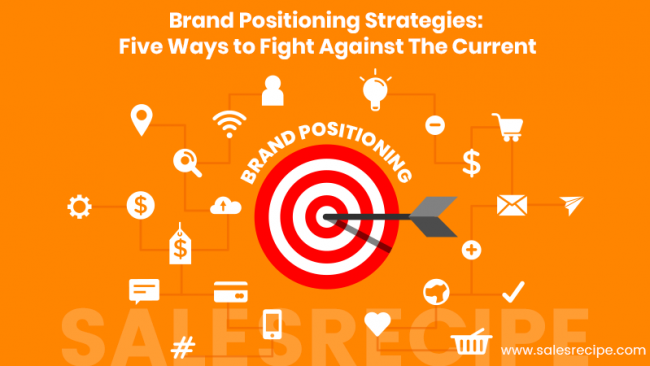 Brand Positioning Strategies:
Five Ways to Fight Against The Current

BRAND POSITIONING

$

$

$

#

SALESRECIPE

www.salesrecipe.com